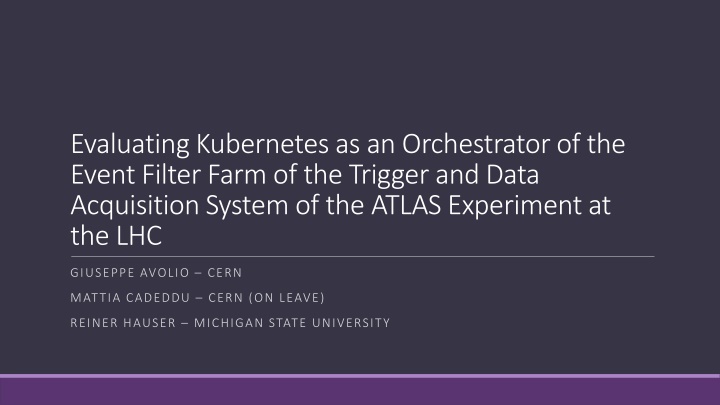 Evaluating Kubernetes as an Orchestrator of the Event Filter Farm of the Trigger and Data Acquisition System of the ATLAS Experiment at the LHC

GIUSEPPE AVOLIO – CERN

MATTIA CADEDDU – CERN (ON LEAVE)

REINER HAUSER – MICHIGAN STATE UNIVERSITY